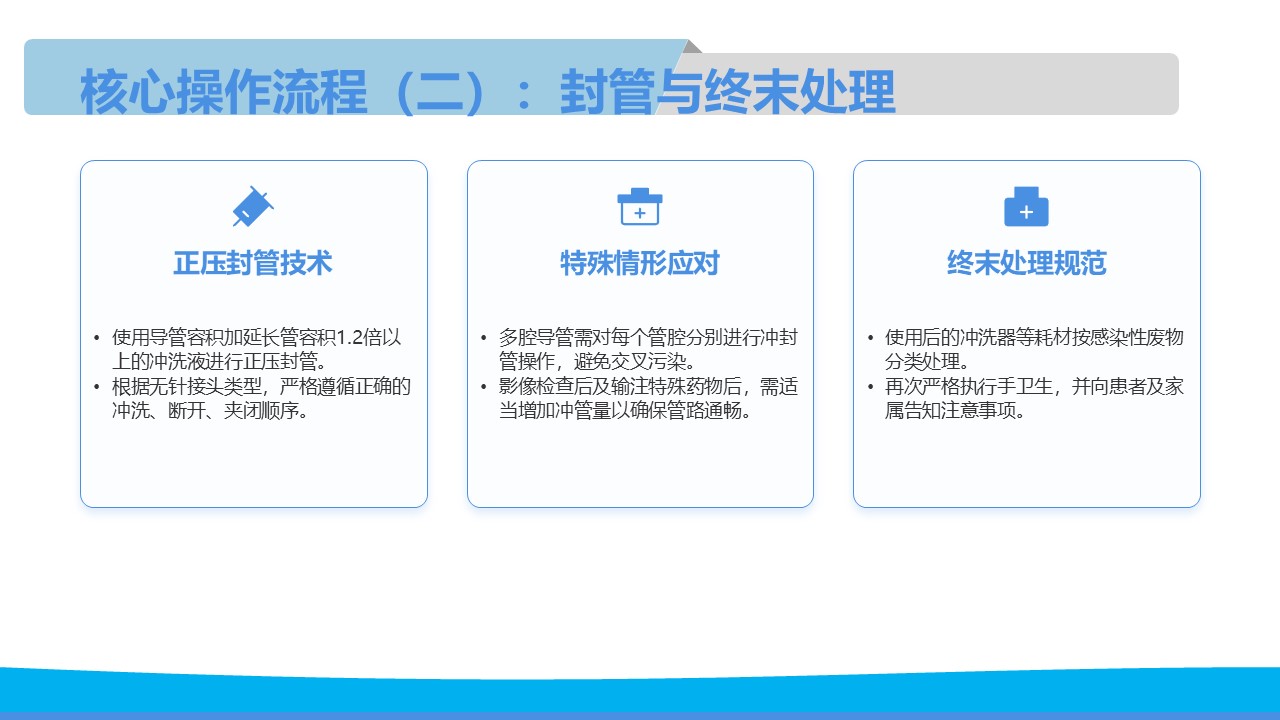 核心操作流程（二）：封管与终末处理

正压封管技术

• 使用导管容积加延长管容积1.2倍以上的冲洗液进行正压封管。
• 根据无针接头类型，严格遵循正确的冲洗、断开、夹闭顺序。

特殊情形应对

• 多腔导管需对每个管腔分别进行冲封管操作，避免交叉污染。
• 影像检查后及输注特殊药物后，需适当增加冲管量以确保管路通畅。

终末处理规范

• 使用后的冲洗器等耗材按感染性废物分类处理。
• 再次严格执行手卫生，并向患者及家属告知注意事项。